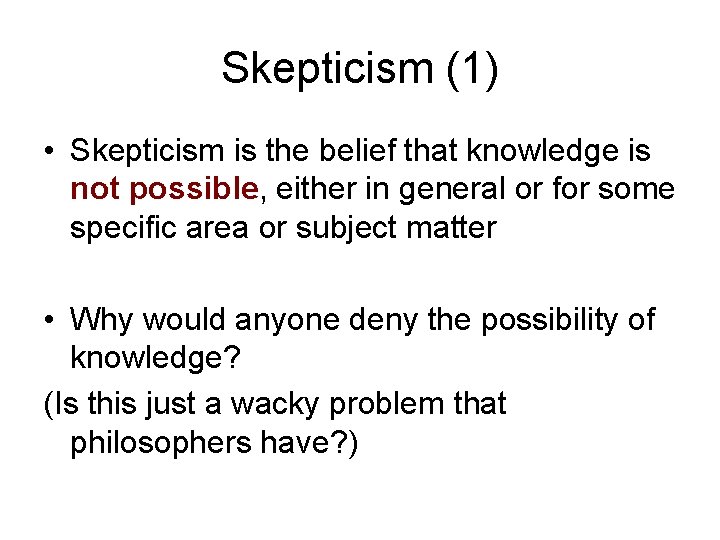 Skepticism (1)

• Skepticism is the belief that knowledge is not possible, either in general or for some specific area or subject matter

• Why would anyone deny the possibility of knowledge?

(Is this just a wacky problem that philosophers have?)